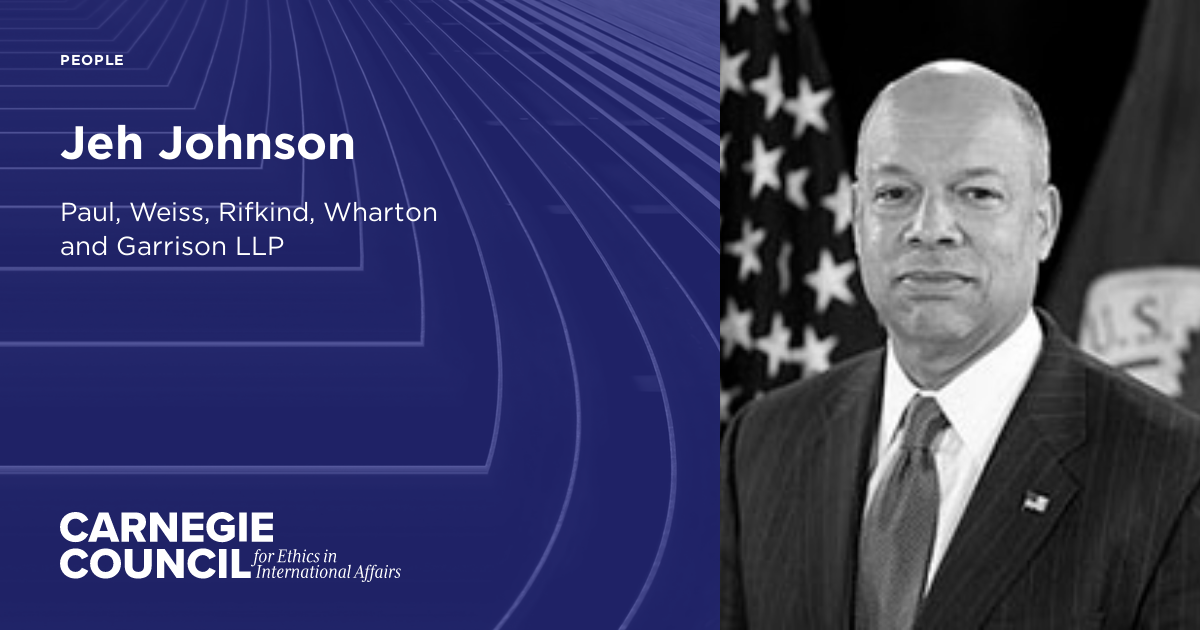 PEOPLE

Jeh Johnson

Paul, Weiss, Rifkind, Wharton and Garrison LLP

CARNEGIE COUNCIL for Ethics in International Affairs

U.S.